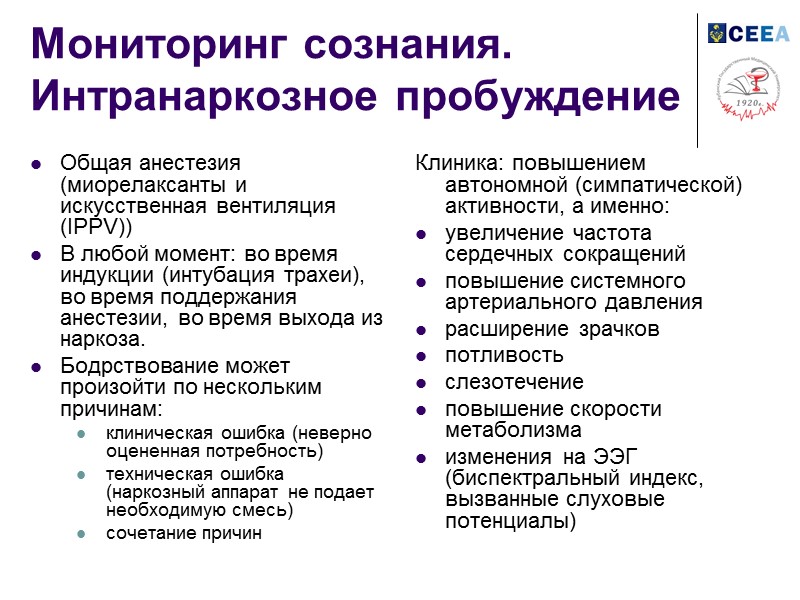 Мониторинг сознания. Интранаркозное пробуждение

CEEA

1920г.

- Общая анестезия (миорелаксанты и искусственная вентиляция (IPPV))
- В любой момент: во время индукции (интубация трахеи), во время поддержания анестезии, во время выхода из наркоза.
- Бодрствование может произойти по нескольким причинам:
  - клиническая ошибка (неверно оцененная потребность)
  - техническая ошибка (наркозный аппарат не подает необходимую смесь)
  - сочетание причин

Клиника: повышением автономной (симпатической) активности, а именно:
- увеличение частота сердечных сокращений
- повышение системного артериального давления
- расширение зрачков
- потливость
- слезотечение
- повышение скорости метаболизма
- изменения на ЭЭГ (биспектральный индекс, вызванные слуховые потенциалы)